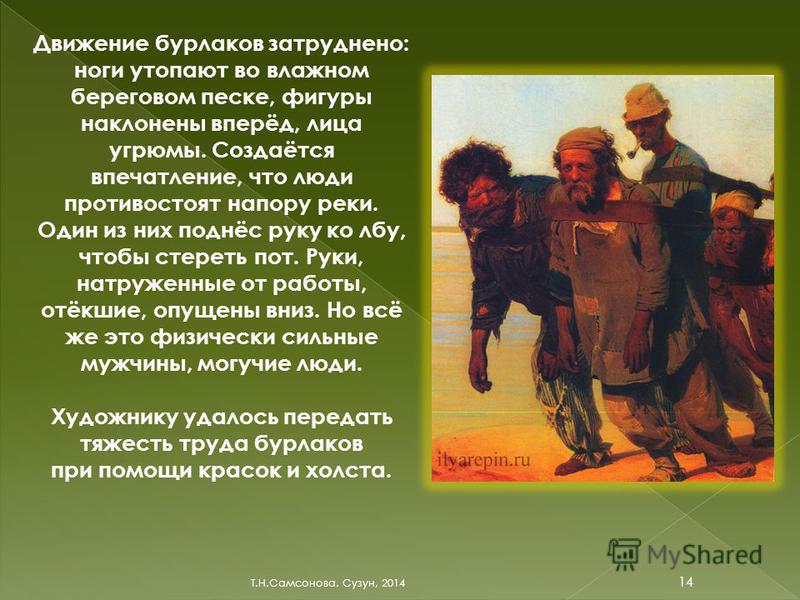 Движение бурлаков затруднено: ноги утопают во влажном береговом песке, фигуры наклонены вперёд, лица угрюмы. Создаётся впечатление, что люди противостоят напору реки. Один из них поднёс руку ко лбу, чтобы стереть пот. Руки, натруженные от работы, отёкшие, опущены вниз. Но всё же это физически сильные мужчины, могучие люди.

Художнику удалось передать тяжесть труда бурлаков при помощи красок и холста.

ilyarepin.ru

MyShared

Т.Н.Самсонова. Сузун, 2014

14